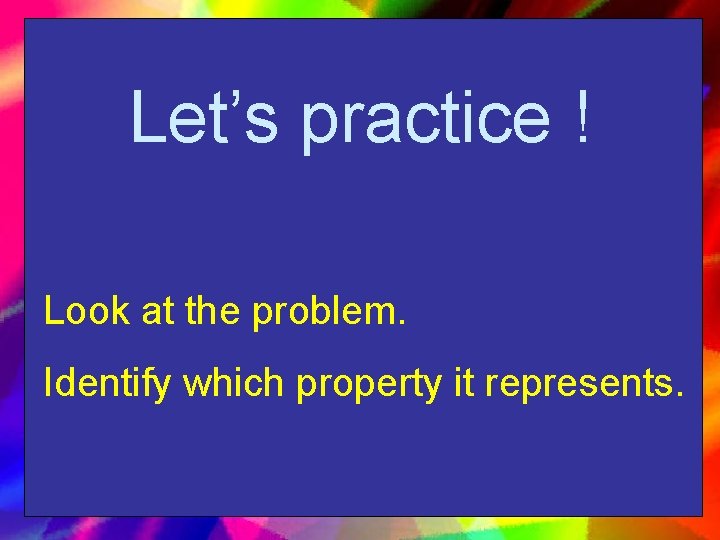 Let’s practice !

Look at the problem.

Identify which property it represents.